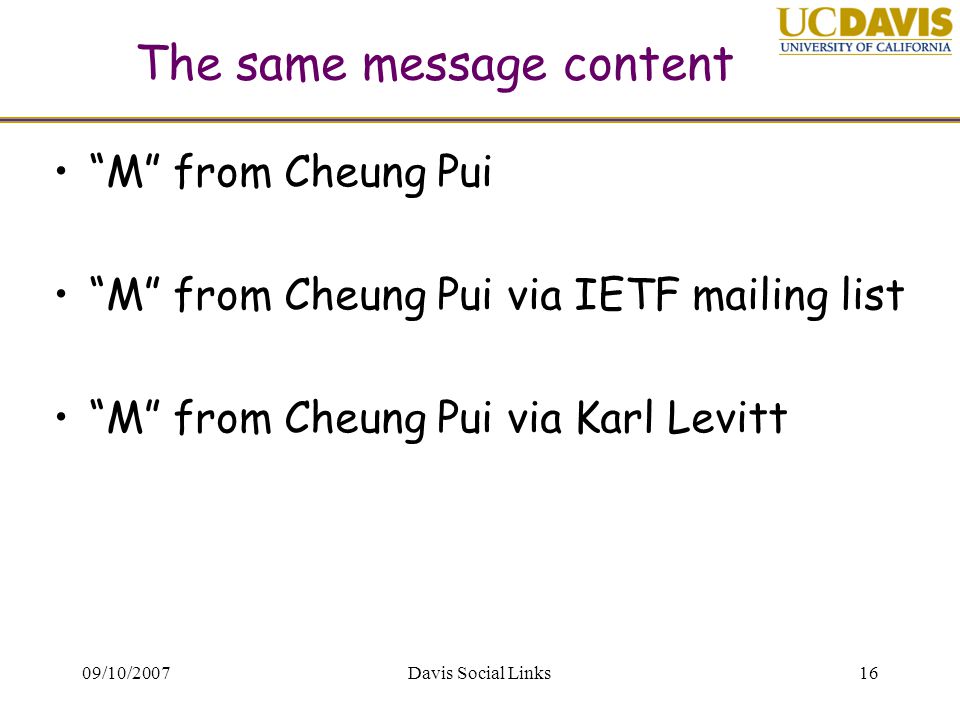 UCDAVIS
UNIVERSITY OF CALIFORNIA

The same message content

• “M” from Cheung Pui

• “M” from Cheung Pui via IETF mailing list

• “M” from Cheung Pui via Karl Levitt

09/10/2007

Davis Social Links

16